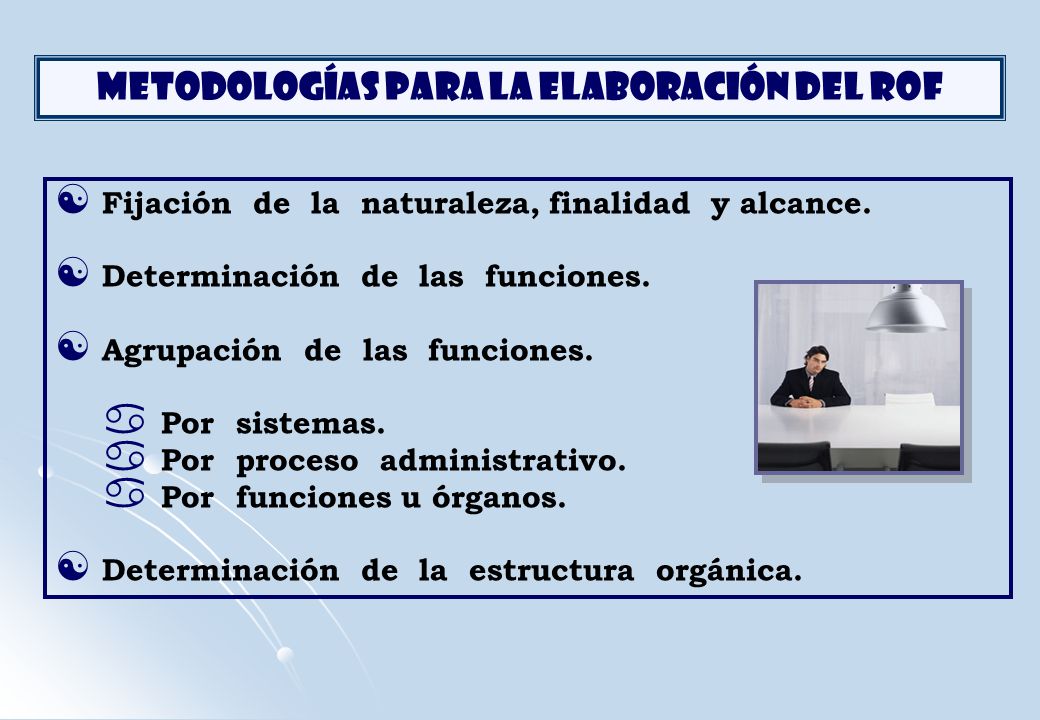 METODOLOGÍAS PARA LA ELABORACIÓN DEL ROF

Fijación de la naturaleza, finalidad y alcance.

Determinación de las funciones.

Agrupación de las funciones.

Por sistemas.
Por proceso administrativo.
Por funciones u órganos.

Determinación de la estructura orgánica.